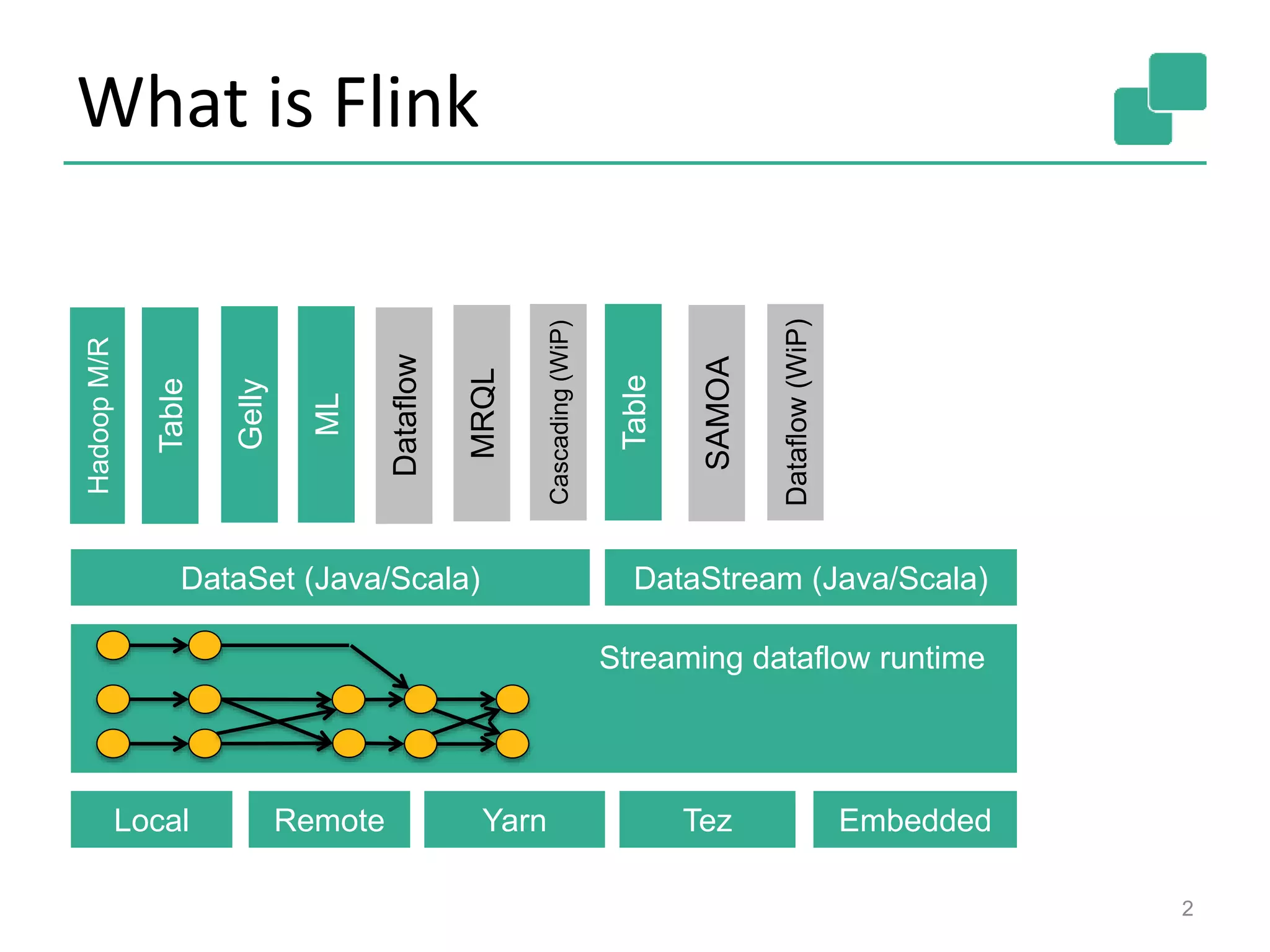 What is Flink

Hadoop M/R

Table

Gelly

ML

Dataflow

MRQL

Cascading (WiP)

Table

SAMOA

Dataflow (WiP)

DataSet (Java/Scala)

DataStream (Java/Scala)

Streaming dataflow runtime

Local

Remote

Yarn

Tez

Embedded

2